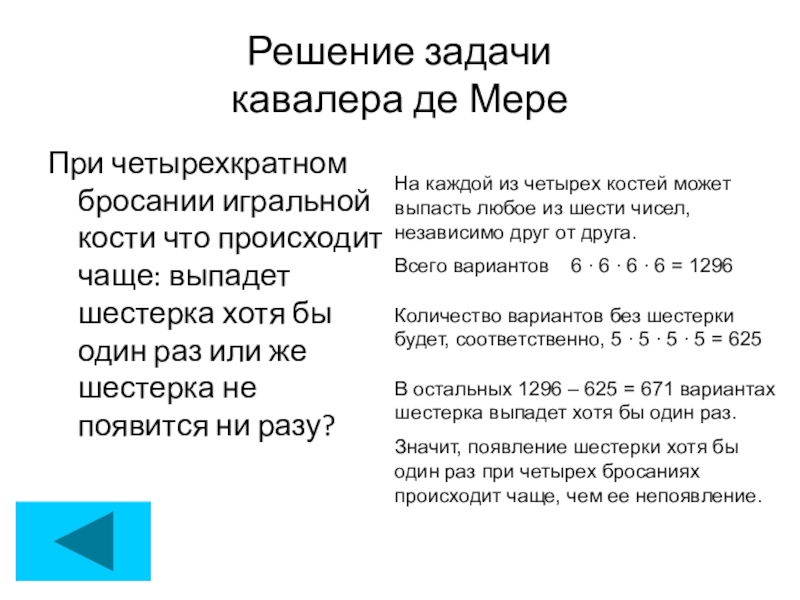 Решение задачи кавалера де Мере

При четырехкратном бросании игральной кости что происходит чаще: выпадет шестерка хотя бы один раз или же шестерка не появится ни разу?

На каждой из четырех костей может выпасть любое из шести чисел, независимо друг от друга.

Всего вариантов $6 \cdot 6 \cdot 6 \cdot 6 = 1296$

Количество вариантов без шестерки будет, соответственно, $5 \cdot 5 \cdot 5 \cdot 5 = 625$

В остальных $1296 – 625 = 671$ вариантах шестерка выпадет хотя бы один раз.

Значит, появление шестерки хотя бы один раз при четырех бросаниях происходит чаще, чем ее непоявление.